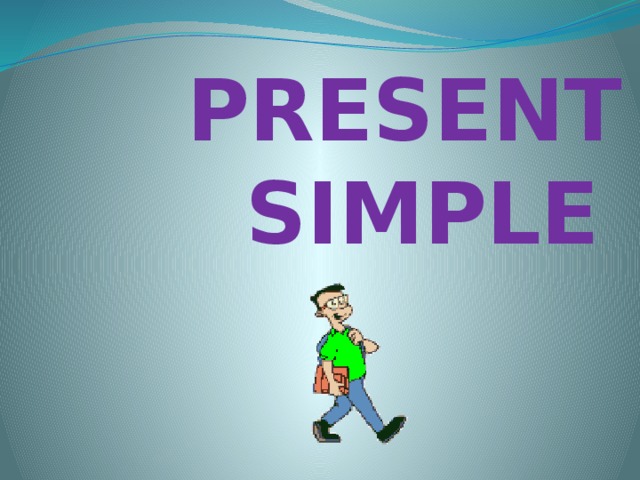 PRESENT SIMPLE